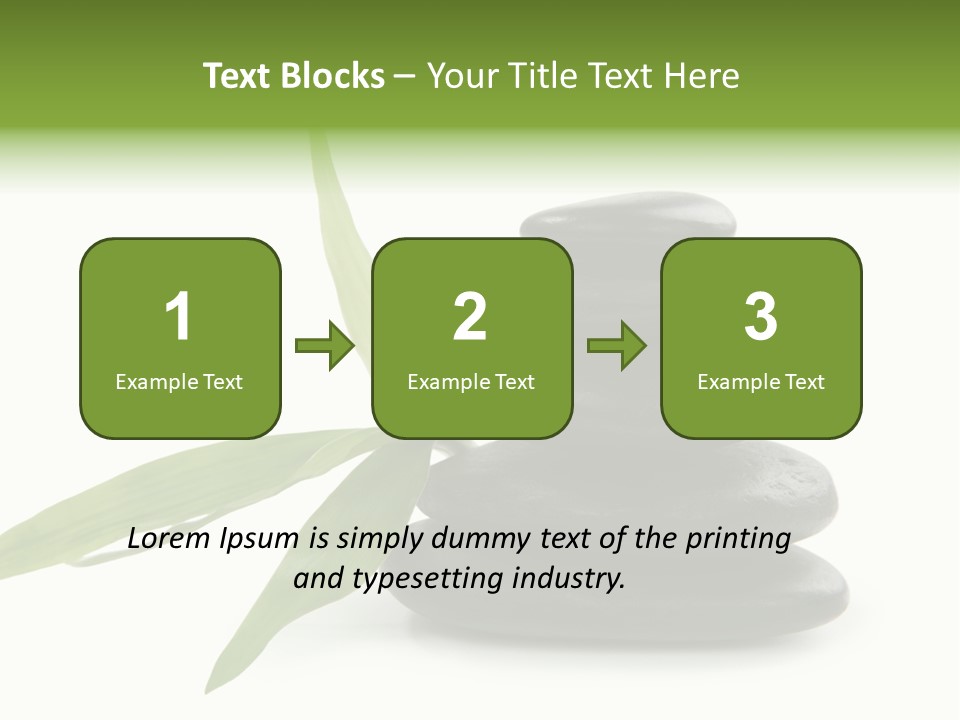 Text Blocks – Your Title Text Here

1
Example Text

2
Example Text

3
Example Text

Lorem Ipsum is simply dummy text of the printing and typesetting industry.